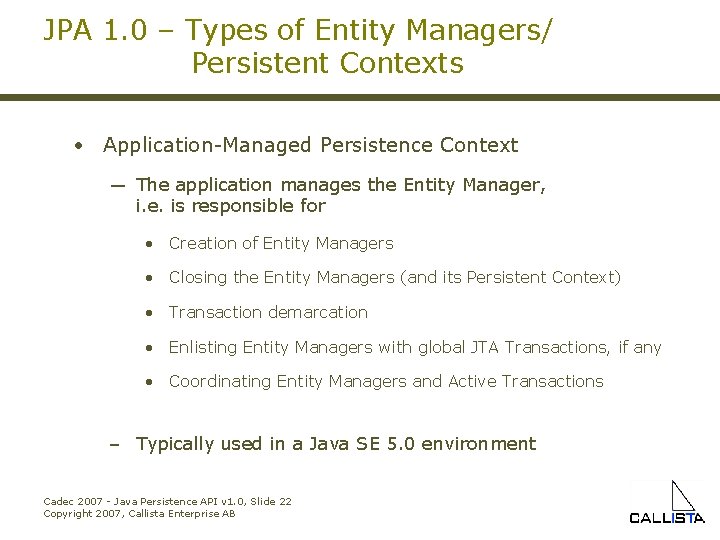 JPA 1.0 – Types of Entity Managers/ Persistent Contexts

• Application-Managed Persistence Context

— The application manages the Entity Manager, i.e. is responsible for

• Creation of Entity Managers

• Closing the Entity Managers (and its Persistent Context)

• Transaction demarcation

• Enlisting Entity Managers with global JTA Transactions, if any

• Coordinating Entity Managers and Active Transactions

– Typically used in a Java SE 5.0 environment

Cadec 2007 - Java Persistence API v1.0, Slide 22
Copyright 2007, Callista Enterprise AB

CALLISTA